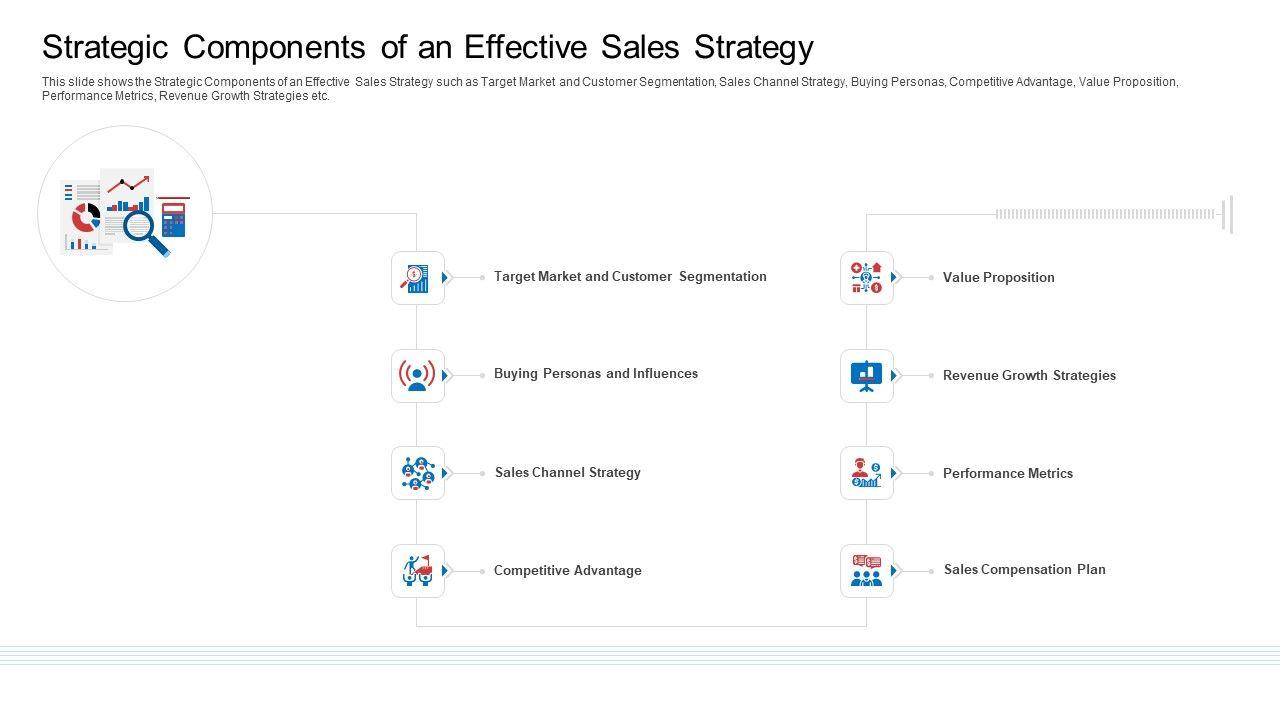 Strategic Components of an Effective Sales Strategy

This slide shows the Strategic Components of an Effective Sales Strategy such as Target Market and Customer Segmentation, Sales Channel Strategy, Buying Personas, Competitive Advantage, Value Proposition, Performance Metrics, Revenue Growth Strategies etc.

Target Market and Customer Segmentation

Buying Personas and Influences

Sales Channel Strategy

Competitive Advantage

Value Proposition

Revenue Growth Strategies

Performance Metrics

Sales Compensation Plan